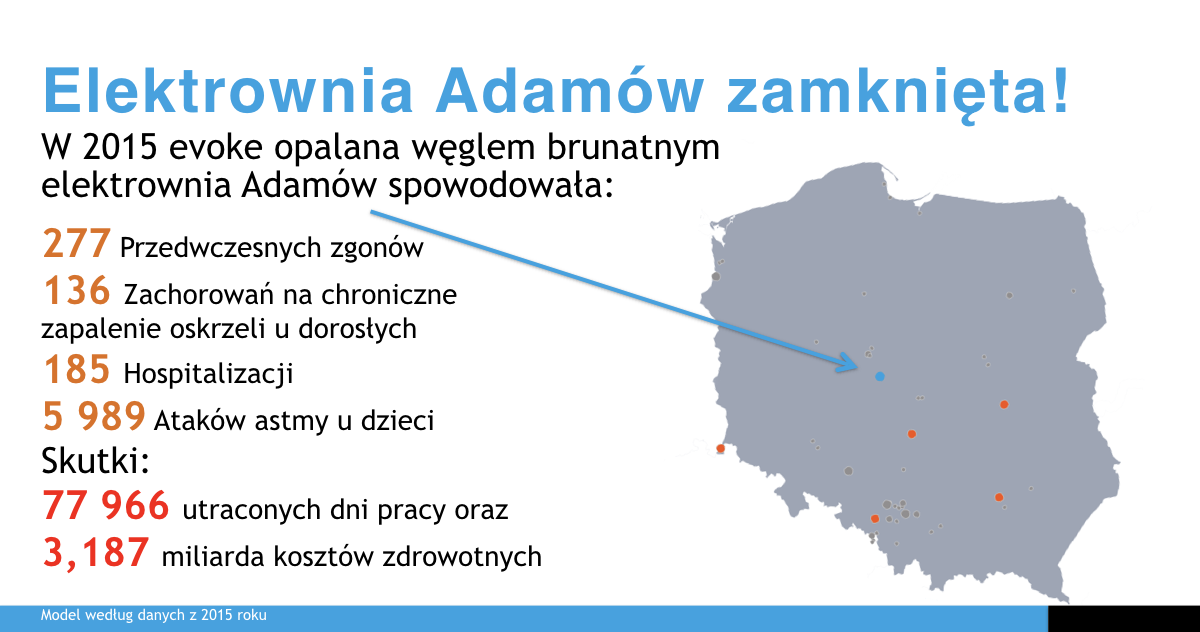 Elektrownia Adamów zamknięta!

W 2015 evoke opalana węglem brunatnym elektrownia Adamów spowodowała:

277 Przedwczesnych zgonów

136 Zachorowań na chroniczne zapalenie oskrzeli u dorosłych

185 Hospitalizacji

5 989 Ataków astmy u dzieci

Skutki:

77 966 utraconych dni pracy oraz

3,187 miliarda kosztów zdrowotnych

Model według danych z 2015 roku